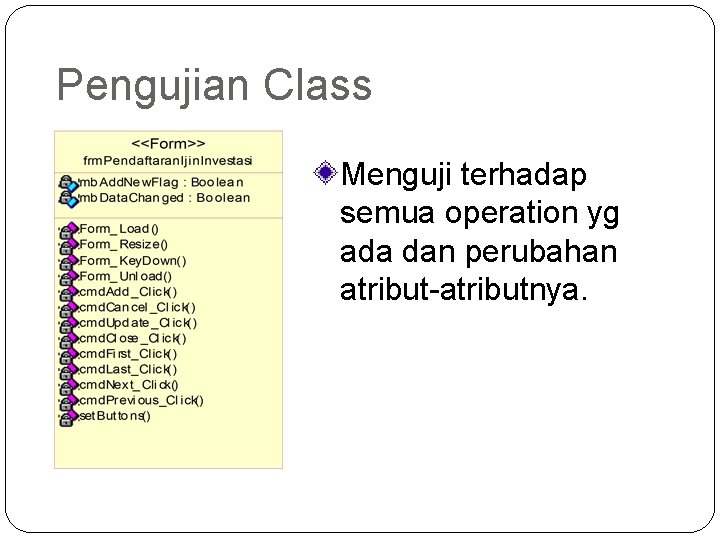 Pengujian Class

<<Form>>
frmPendaftaranIjinInvestasi

mbAddNewFlag : Boolean
mbDataChanged : Boolean

Form_Load()
Form_Resize()
Form_KeyDown()
Form_Unload()
cmdAdd_Click()
cmdCancel_Click()
cmdUpdate_Click()
cmdClose_Click()
cmdFirst_Click()
cmdLast_Click()
cmdNext_Click()
cmdPrevious_Click()
setButtons()

Menguji terhadap semua operation yg ada dan perubahan atribut-atributnya.